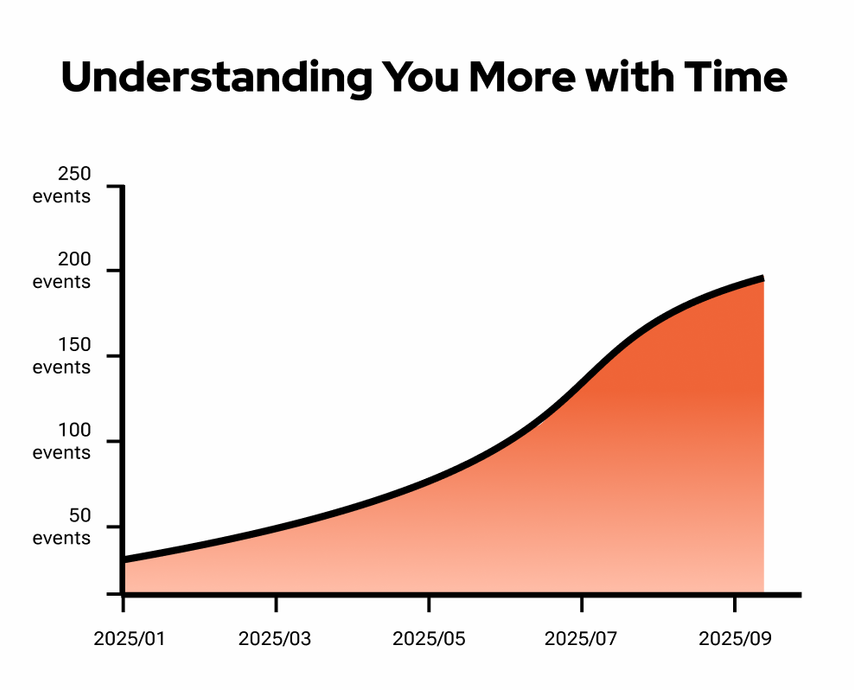 Understanding You More with Time

250 events

200 events

150 events

100 events

50 events

2025/01
2025/03
2025/05
2025/07
2025/09